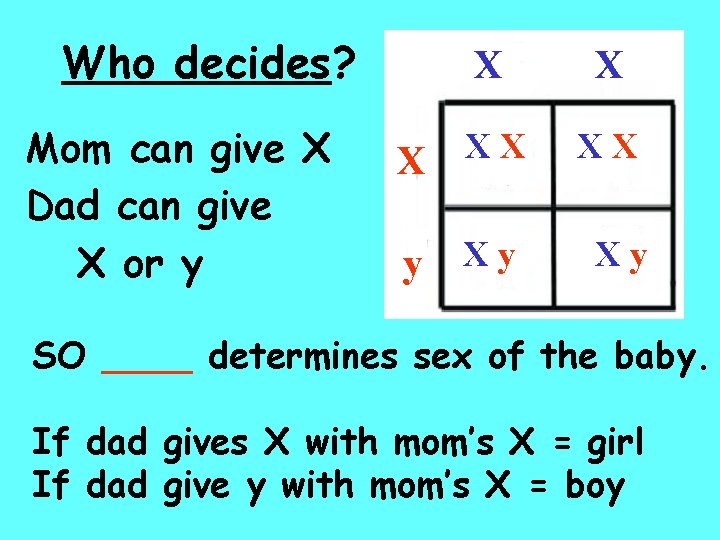 Who decides?

Mom can give X
Dad can give
X or y

|   | X | X |
|---|---|---|
| X | X X | X X |
| y | X y | X y |

SO ____ determines sex of the baby.

If dad gives X with mom's X = girl
If dad give y with mom's X = boy